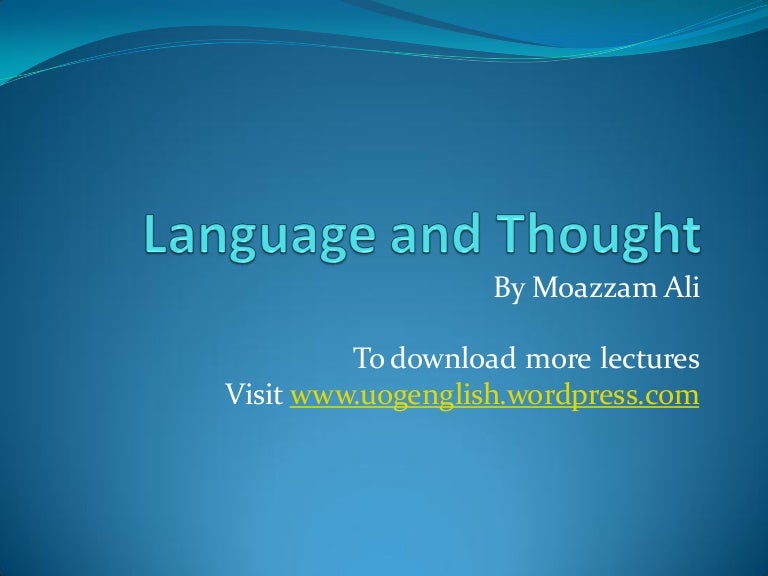 Language and Thought

By Moazzam Ali

To download more lectures
Visit www.uogenglish.wordpress.com